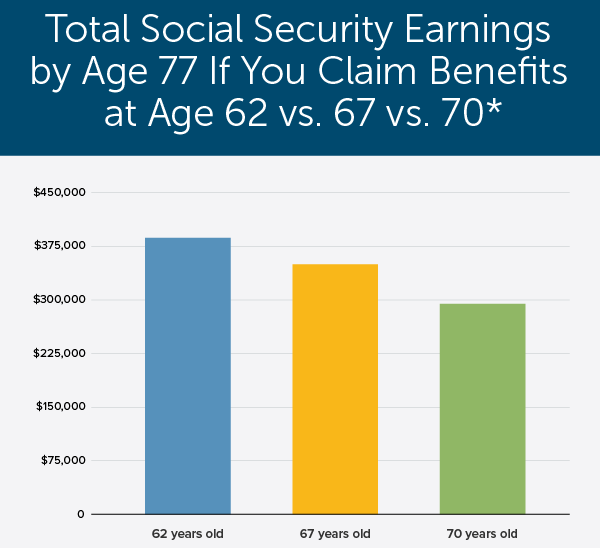 Total Social Security Earnings by Age 77 If You Claim Benefits at Age 62 vs. 67 vs. 70*

$450,000
$375,000
$300,000
$225,000
$150,000
$75,000
0

62 years old
67 years old
70 years old